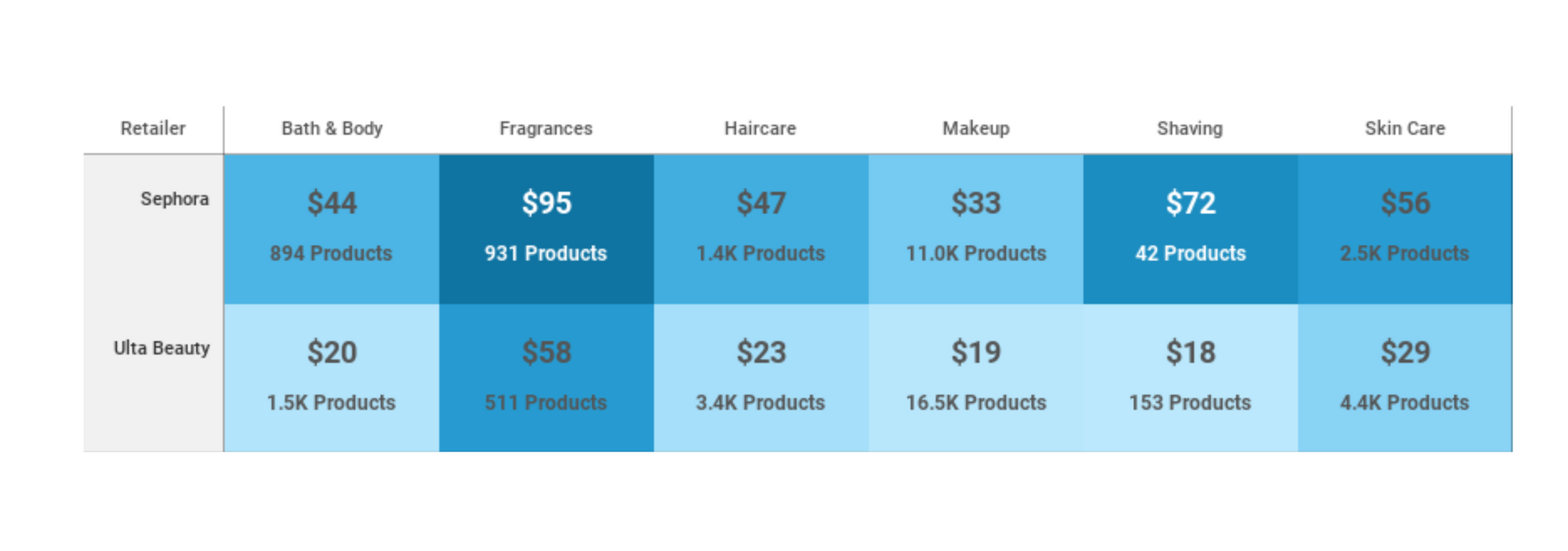 | Retailer | Bath & Body | Fragrances | Haircare | Makeup | Shaving | Skin Care |
|---|---|---|---|---|---|---|
| Sephora | \$44 894 Products | \$95 931 Products | \$47 1.4K Products | \$33 11.0K Products | \$72 42 Products | \$56 2.5K Products |
| Ulta Beauty | \$20 1.5K Products | \$58 511 Products | \$23 3.4K Products | \$19 16.5K Products | \$18 153 Products | \$29 4.4K Products |